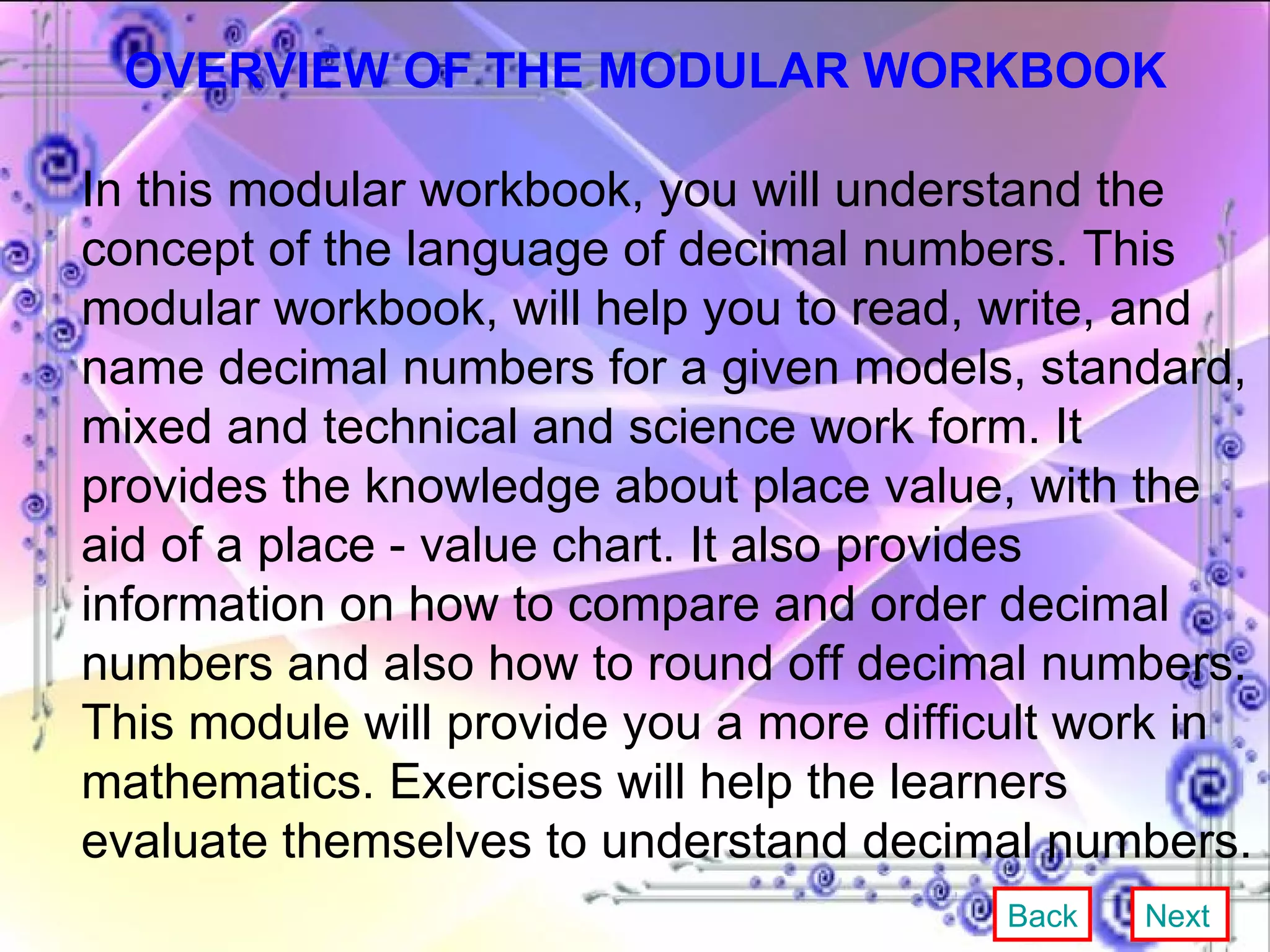 OVERVIEW OF THE MODULAR WORKBOOK

In this modular workbook, you will understand the concept of the language of decimal numbers. This modular workbook, will help you to read, write, and name decimal numbers for a given models, standard, mixed and technical and science work form. It provides the knowledge about place value, with the aid of a place - value chart. It also provides information on how to compare and order decimal numbers and also how to round off decimal numbers. This module will provide you a more difficult work in mathematics. Exercises will help the learners evaluate themselves to understand decimal numbers.

Back Next